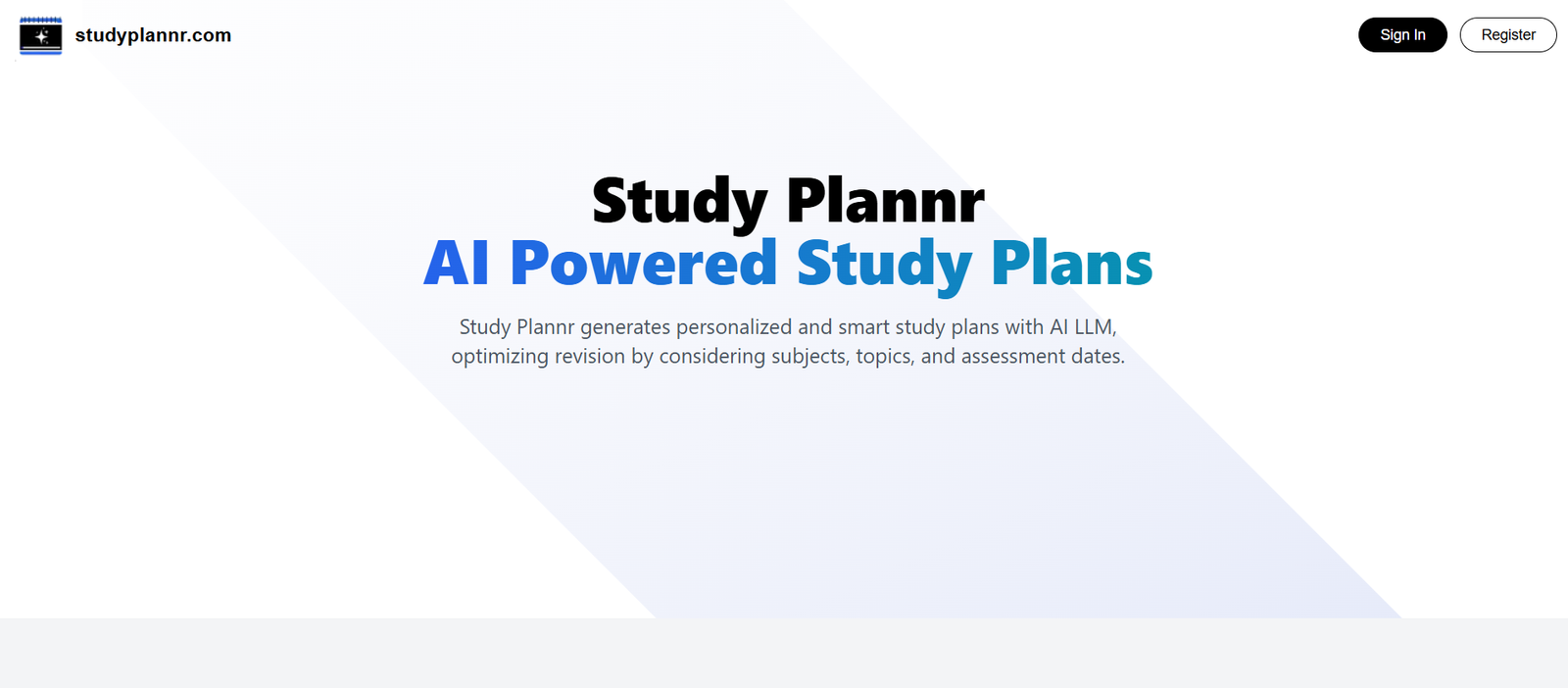 studyplannr.com

Sign In

Register

Study Plannr
AI Powered Study Plans

Study Plannr generates personalized and smart study plans with AI LLM, optimizing revision by considering subjects, topics, and assessment dates.